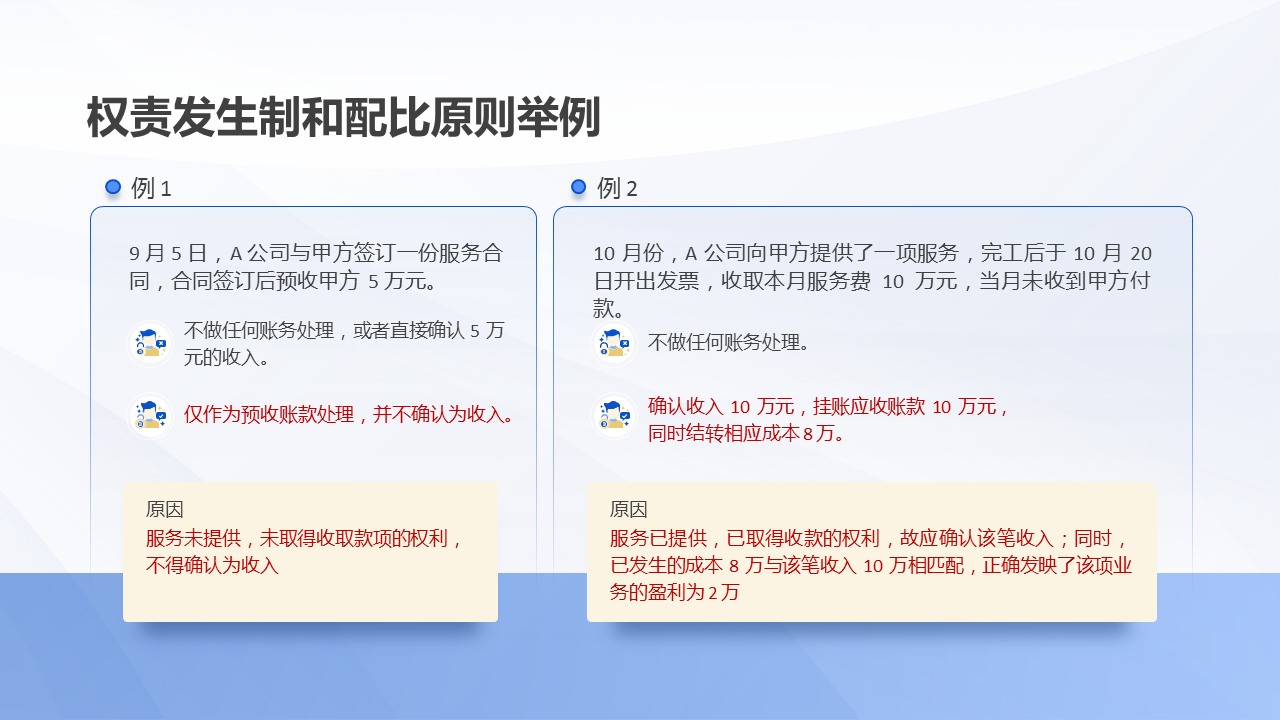 权责发生制和配比原则举例

例 1

9 月 5 日，A 公司与甲方签订一份服务合同，合同签订后预收甲方 5 万元。

不做任何账务处理，或者直接确认 5 万元的收入。

仅作为预收账款处理，并不确认为收入。

原因
服务未提供，未取得收取款项的权利，不得确认为收入

例 2

10 月份，A 公司向甲方提供了一项服务，完工后于 10 月 20 日开出发票，收取本月服务费 10 万元，当月未收到甲方付款。

不做任何账务处理。

确认收入 10 万元，挂账应收账款 10 万元，同时结转相应成本 8 万。

原因
服务已提供，已取得收款的权利，故应确认该笔收入；同时，已发生的成本 8 万与该笔收入 10 万相匹配，正确发映了该项业务的盈利为 2 万